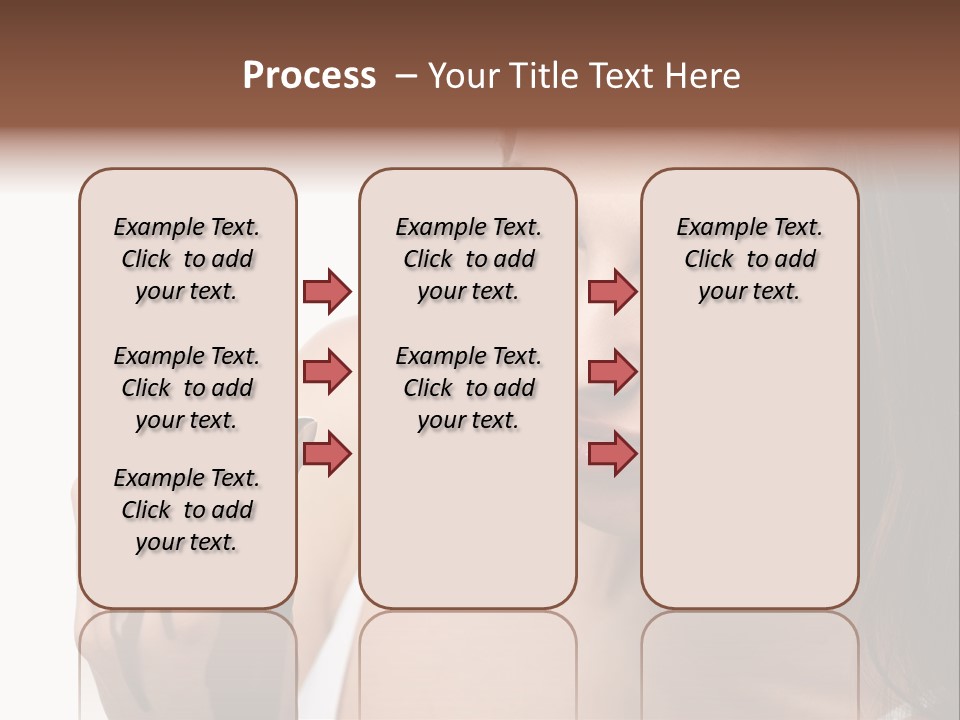 Process – Your Title Text Here

Example Text. Click to add your text.

Example Text. Click to add your text.

Example Text. Click to add your text.

Example Text. Click to add your text.

Example Text. Click to add your text.

Example Text. Click to add your text.